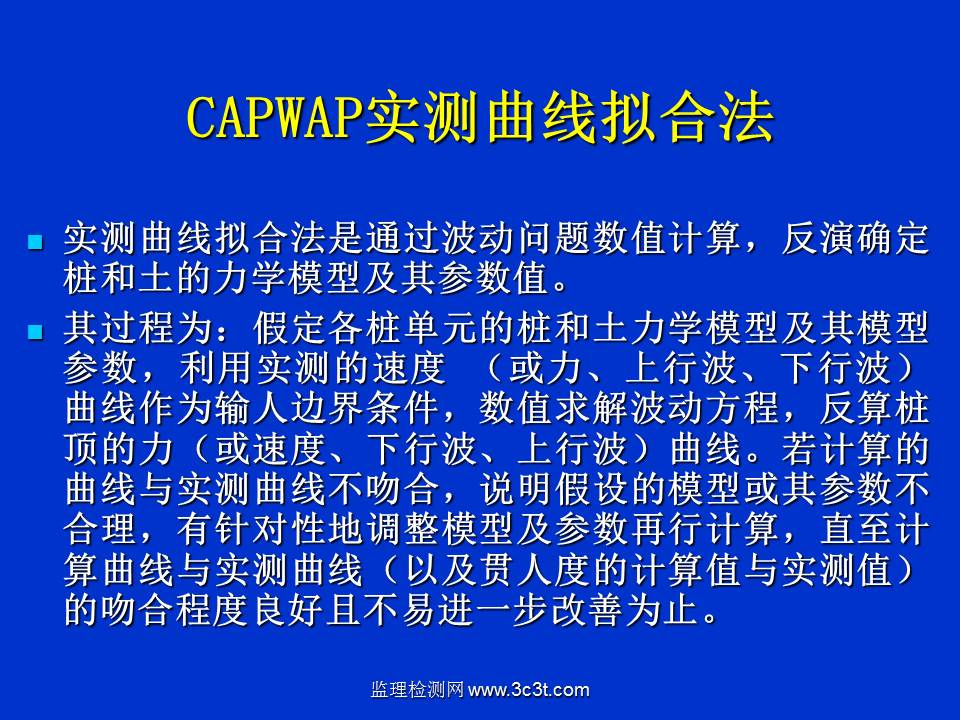 CAPWAP实测曲线拟合法

实测曲线拟合法是通过波动问题数值计算，反演确定桩和土的力学模型及其参数值。

其过程为：假定各桩单元的桩和土力学模型及其模型参数，利用实测的速度 （或力、上行波、下行波）曲线作为输人边界条件，数值求解波动方程，反算桩顶的力（或速度、下行波、上行波）曲线。若计算的曲线与实测曲线不吻合，说明假设的模型或其参数不合理，有针对性地调整模型及参数再行计算，直至计算曲线与实测曲线（以及贯人度的计算值与实测值）的吻合程度良好且不易进一步改善为止。

监理检测网 www.3c3t.com